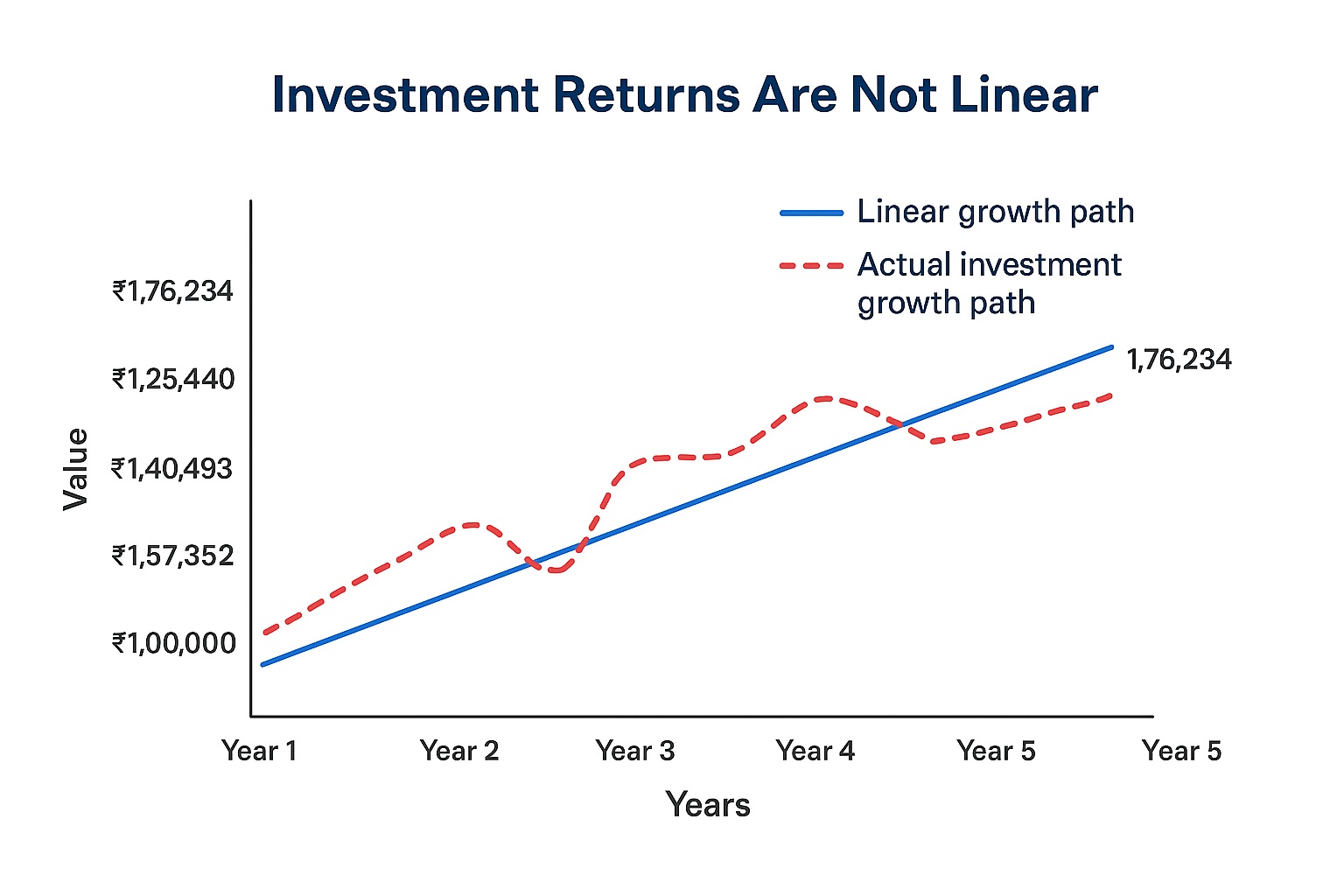 Investment Returns Are Not Linear

Linear growth path
Actual investment growth path

Value

₹1,76,234
₹1,25,440
₹1,40,493
₹1,57,352
₹1,00,000

1,76,234

Year 1
Year 2
Year 3
Year 4
Year 5
Year 5

Years